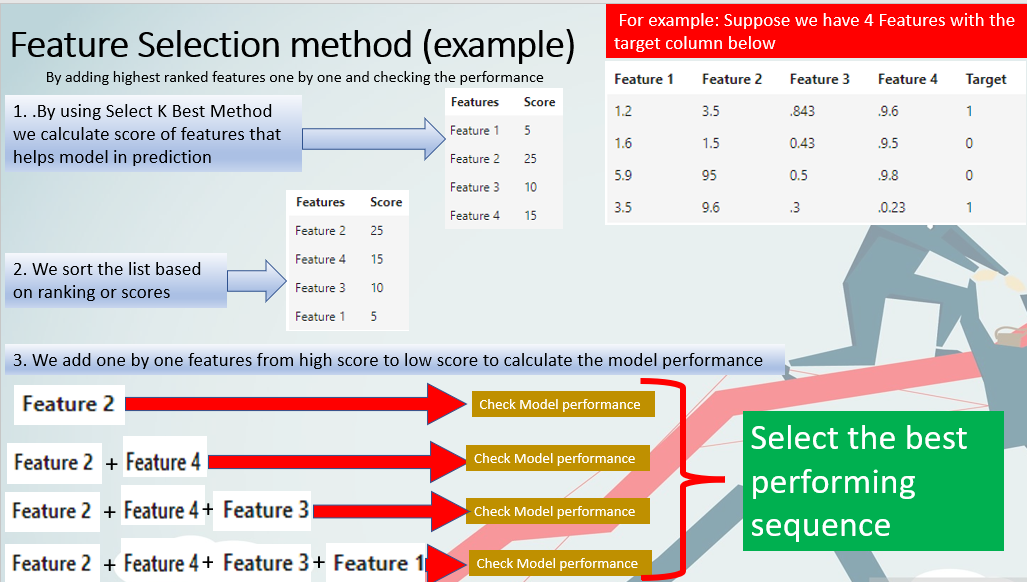 Feature Selection method (example)

By adding highest ranked features one by one and checking the performance

For example: Suppose we have 4 Features with the target column below

| Feature 1 | Feature 2 | Feature 3 | Feature 4 | Target |
|---|---|---|---|---|
| 1.2 | 3.5 | .843 | .9.6 | 1 |
| 1.6 | 1.5 | 0.43 | .9.5 | 0 |
| 5.9 | 95 | 0.5 | .9.8 | 0 |
| 3.5 | 9.6 | .3 | .0.23 | 1 |

1. .By using Select K Best Method we calculate score of features that helps model in prediction

| Features | Score |
|---|---|
| Feature 1 | 5 |
| Feature 2 | 25 |
| Feature 3 | 10 |
| Feature 4 | 15 |

2. We sort the list based on ranking or scores

| Features | Score |
|---|---|
| Feature 2 | 25 |
| Feature 4 | 15 |
| Feature 3 | 10 |
| Feature 1 | 5 |

3. We add one by one features from high score to low score to calculate the model performance

Feature 2 Check Model performance

Feature 2 + Feature 4 Check Model performance

Feature 2 + Feature 4 + Feature 3 Check Model performance

Feature 2 + Feature 4 + Feature 3 + Feature 1 Check Model performance

Select the best performing sequence